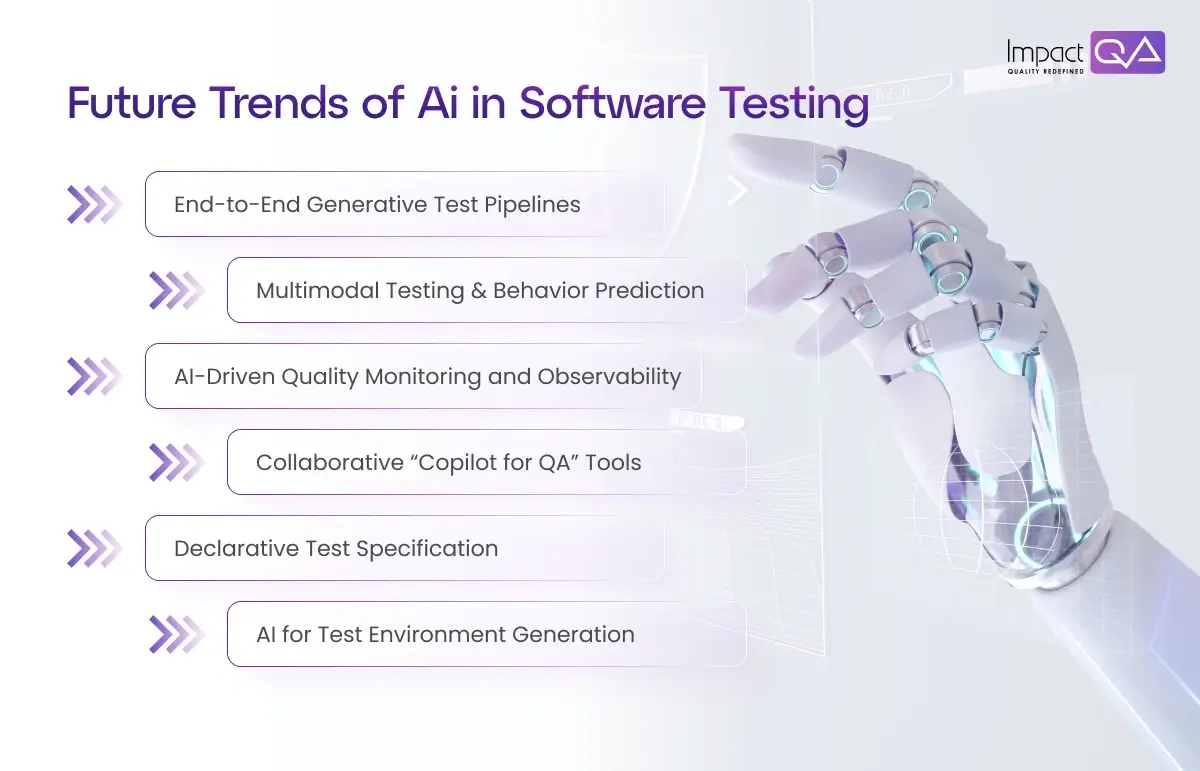 Impact QA
QUALITY REDEFINED

Future Trends of Ai in Software Testing

End-to-End Generative Test Pipelines

Multimodal Testing & Behavior Prediction

AI-Driven Quality Monitoring and Observability

Collaborative “Copilot for QA” Tools

Declarative Test Specification

AI for Test Environment Generation